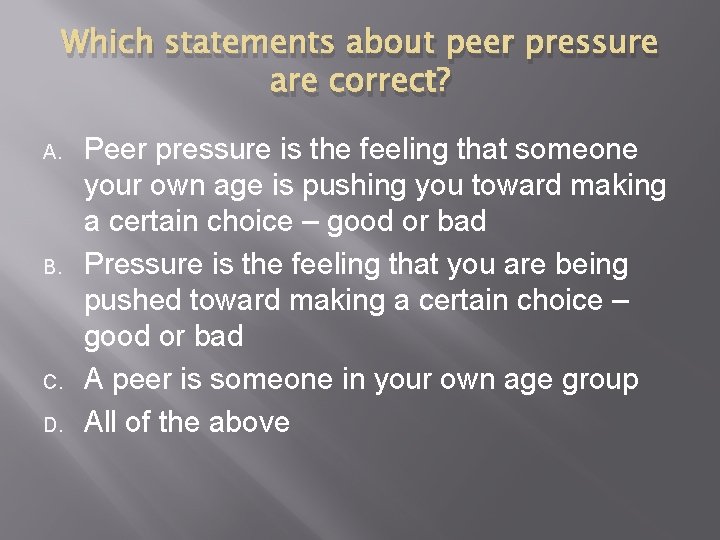 Which statements about peer pressure are correct?

A. Peer pressure is the feeling that someone your own age is pushing you toward making a certain choice – good or bad

B. Pressure is the feeling that you are being pushed toward making a certain choice – good or bad

C. A peer is someone in your own age group

D. All of the above